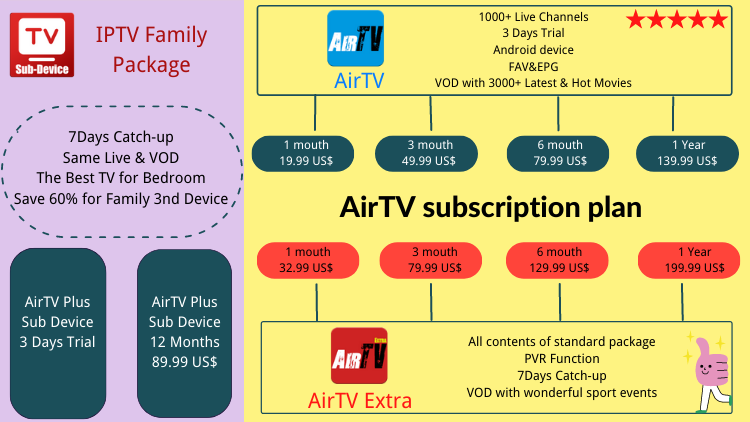 TV
Sub-Device

IPTV Family Package

7Days Catch-up
Same Live & VOD
The Best TV for Bedroom
Save 60% for Family 3nd Device

AirTV Plus
Sub Device
3 Days Trial

AirTV Plus
Sub Device
12 Months
89.99 US$

AirTV
AirTV

1000+ Live Channels
3 Days Trial
Android device
FAV&EPG
VOD with 3000+ Latest & Hot Movies

1 mouth
19.99 US$

3 mouth
49.99 US$

6 mouth
79.99 US$

1 Year
139.99 US$

AirTV subscription plan

1 mouth
32.99 US$

3 mouth
79.99 US$

6 mouth
129.99 US$

1 Year
199.99 US$

AirTV Extra
AirTV Extra

All contents of standard package
PVR Function
7Days Catch-up
VOD with wonderful sport events